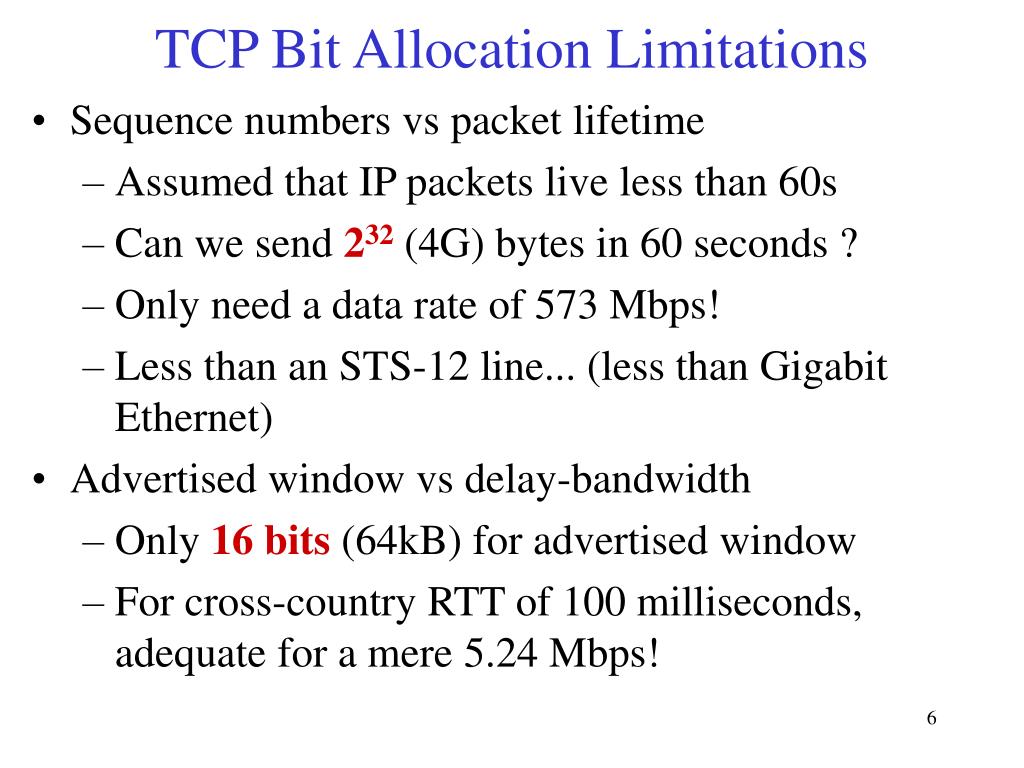 TCP Bit Allocation Limitations

• Sequence numbers vs packet lifetime
  – Assumed that IP packets live less than 60s
  – Can we send $2^{32}$ (4G) bytes in 60 seconds ?
  – Only need a data rate of 573 Mbps!
  – Less than an STS-12 line... (less than Gigabit Ethernet)
• Advertised window vs delay-bandwidth
  – Only 16 bits (64kB) for advertised window
  – For cross-country RTT of 100 milliseconds, adequate for a mere 5.24 Mbps!

6